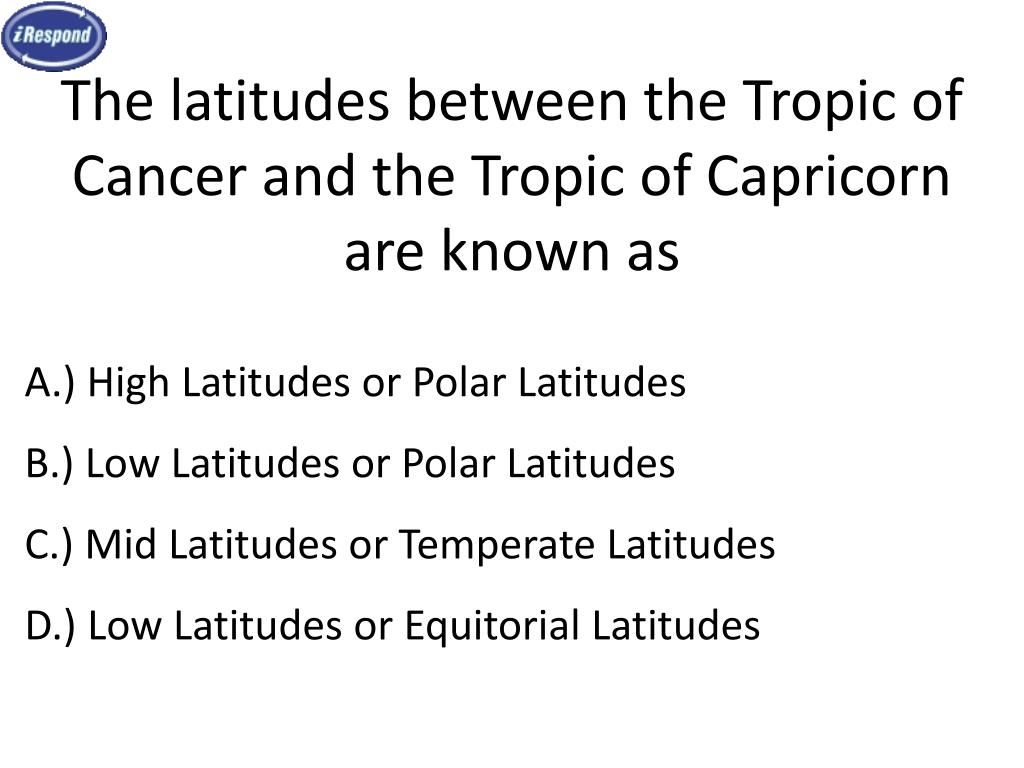 iRespond

The latitudes between the Tropic of Cancer and the Tropic of Capricorn are known as

A.) High Latitudes or Polar Latitudes

B.) Low Latitudes or Polar Latitudes

C.) Mid Latitudes or Temperate Latitudes

D.) Low Latitudes or Equitorial Latitudes